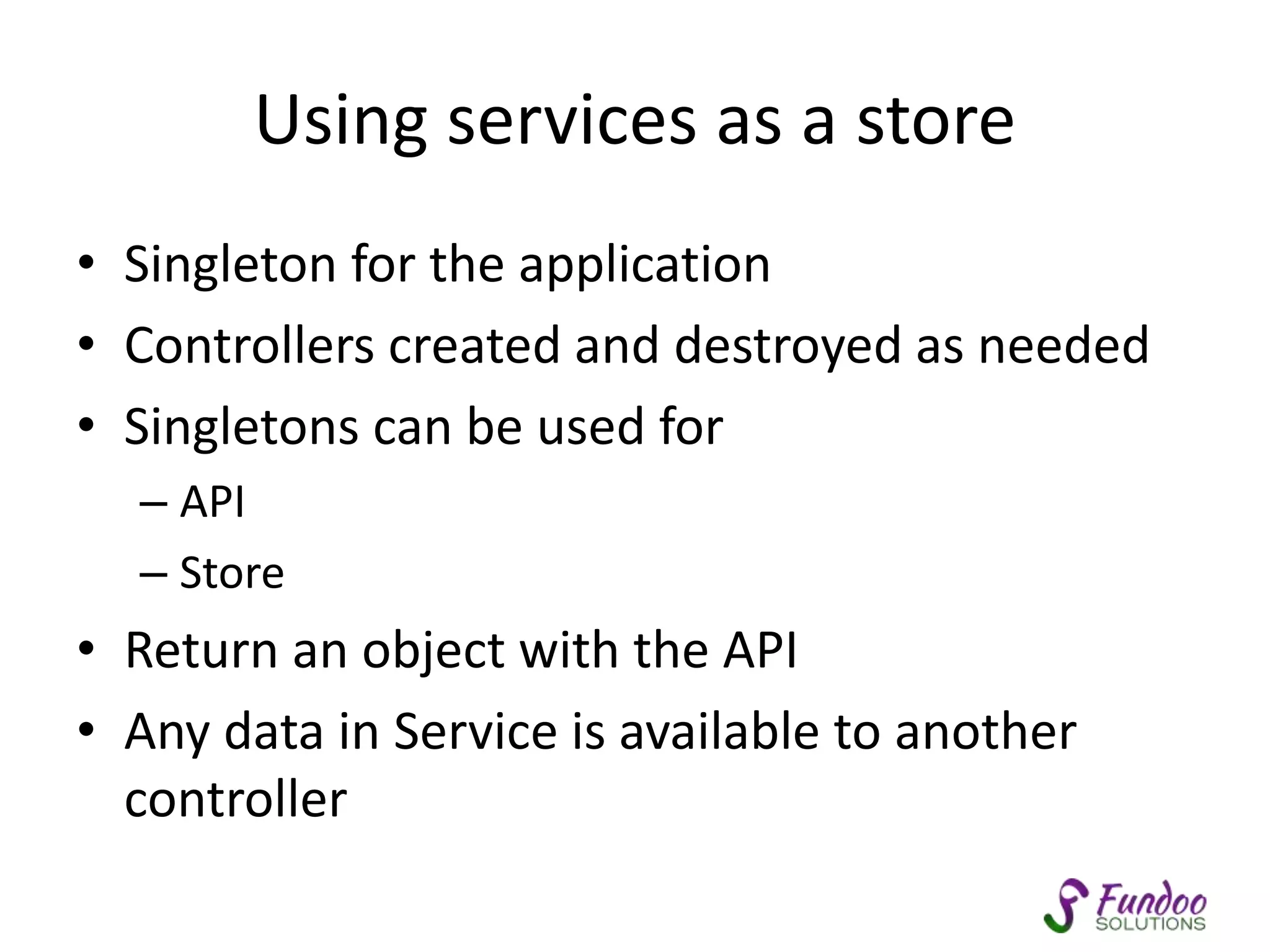 Using services as a store

• Singleton for the application
• Controllers created and destroyed as needed
• Singletons can be used for
– API
– Store
• Return an object with the API
• Any data in Service is available to another controller

Fundoo SOLUTIONS